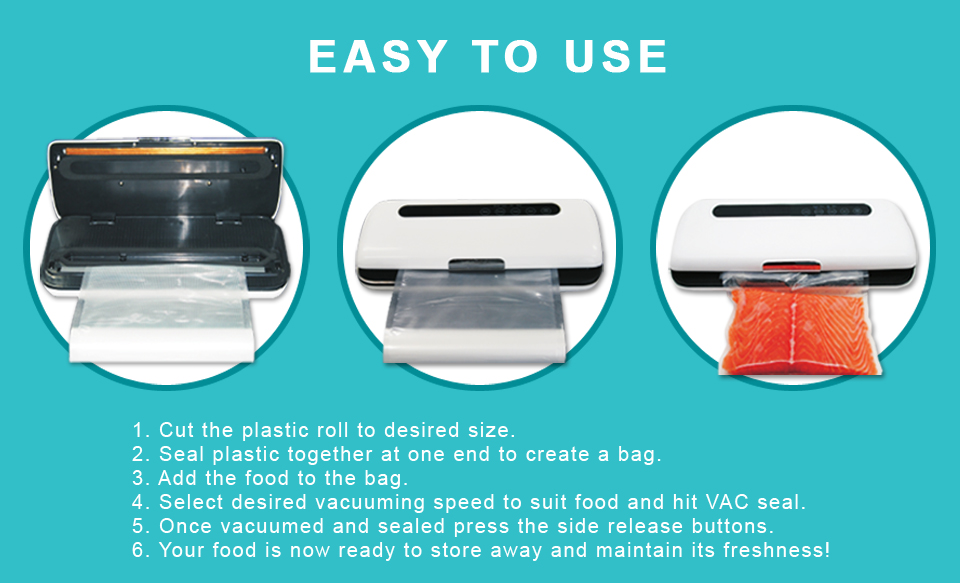 EASY TO USE

1. Cut the plastic roll to desired size.
2. Seal plastic together at one end to create a bag.
3. Add the food to the bag.
4. Select desired vacuuming speed to suit food and hit VAC seal.
5. Once vacuumed and sealed press the side release buttons.
6. Your food is now ready to store away and maintain its freshness!